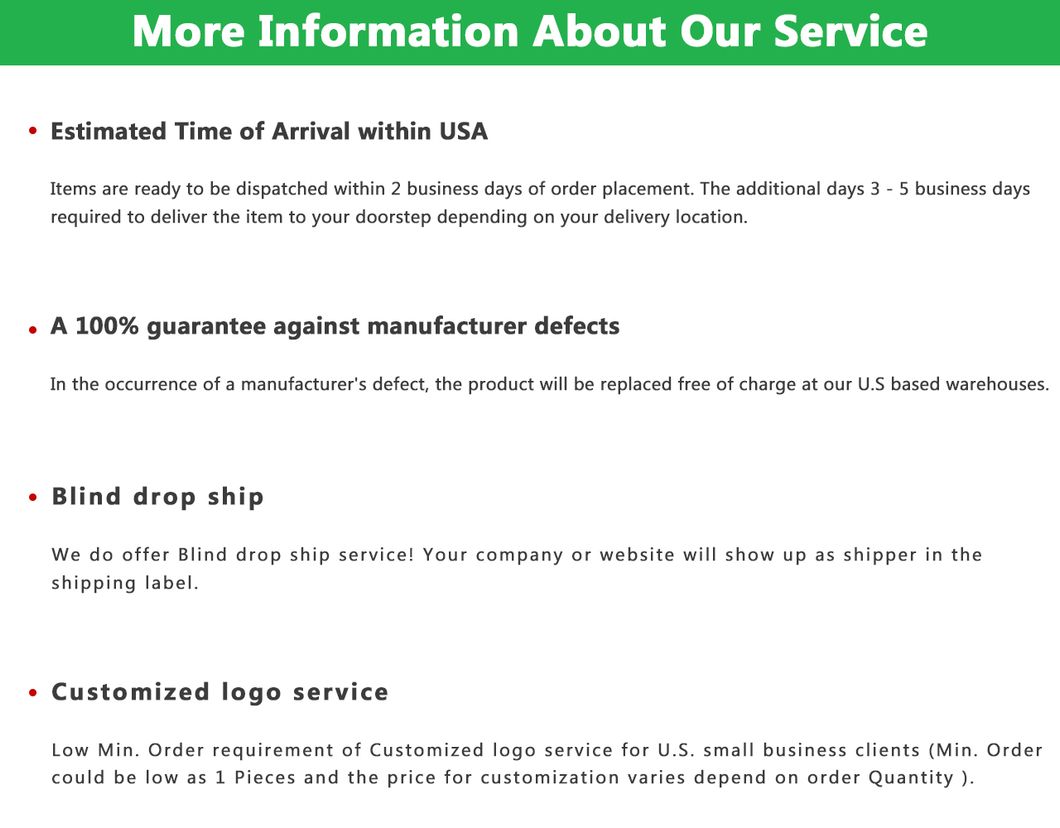 More Information About Our Service

• Estimated Time of Arrival within USA

Items are ready to be dispatched within 2 business days of order placement. The additional days 3 - 5 business days required to deliver the item to your doorstep depending on your delivery location.

• A 100% guarantee against manufacturer defects

In the occurrence of a manufacturer's defect, the product will be replaced free of charge at our U.S based warehouses.

• Blind drop ship

We do offer Blind drop ship service! Your company or website will show up as shipper in the shipping label.

• Customized logo service

Low Min. Order requirement of Customized logo service for U.S. small business clients (Min. Order could be low as 1 Pieces and the price for customization varies depend on order Quantity ).